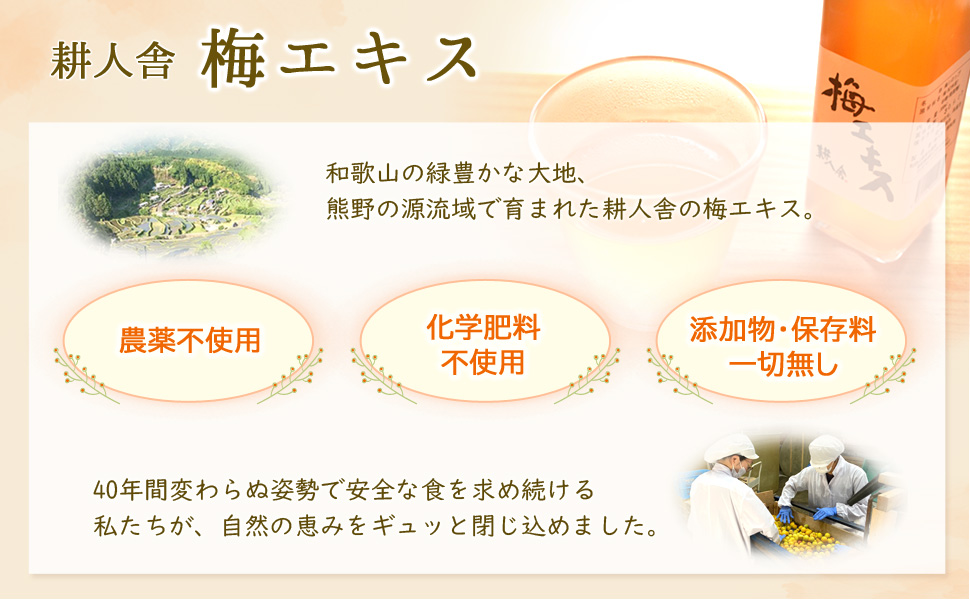 耕人舎 梅エキス

梅エキス 耕人舎

和歌山の緑豊かな大地、
熊野の源流域で育まれた耕人舎の梅エキス。

農薬不使用

化学肥料
不使用

添加物・保存料
一切無し

40年間変わらぬ姿勢で安全な食を求め続ける
私たちが、自然の恵みをギュッと閉じ込めました。